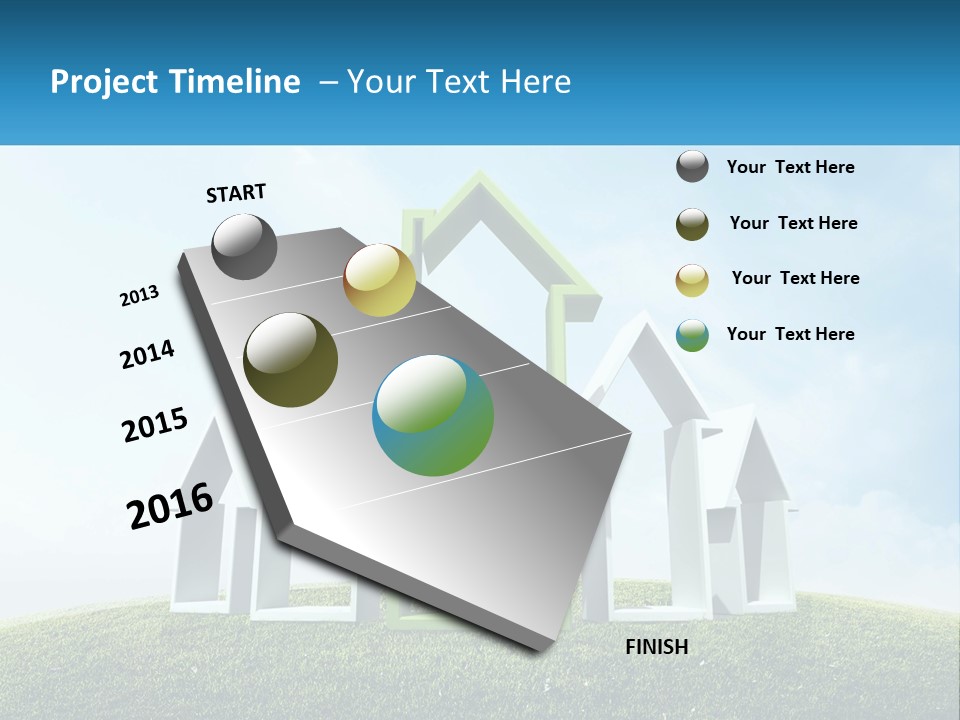 Project Timeline – Your Text Here

START

2013

2014

2015

2016

FINISH

Your Text Here

Your Text Here

Your Text Here

Your Text Here